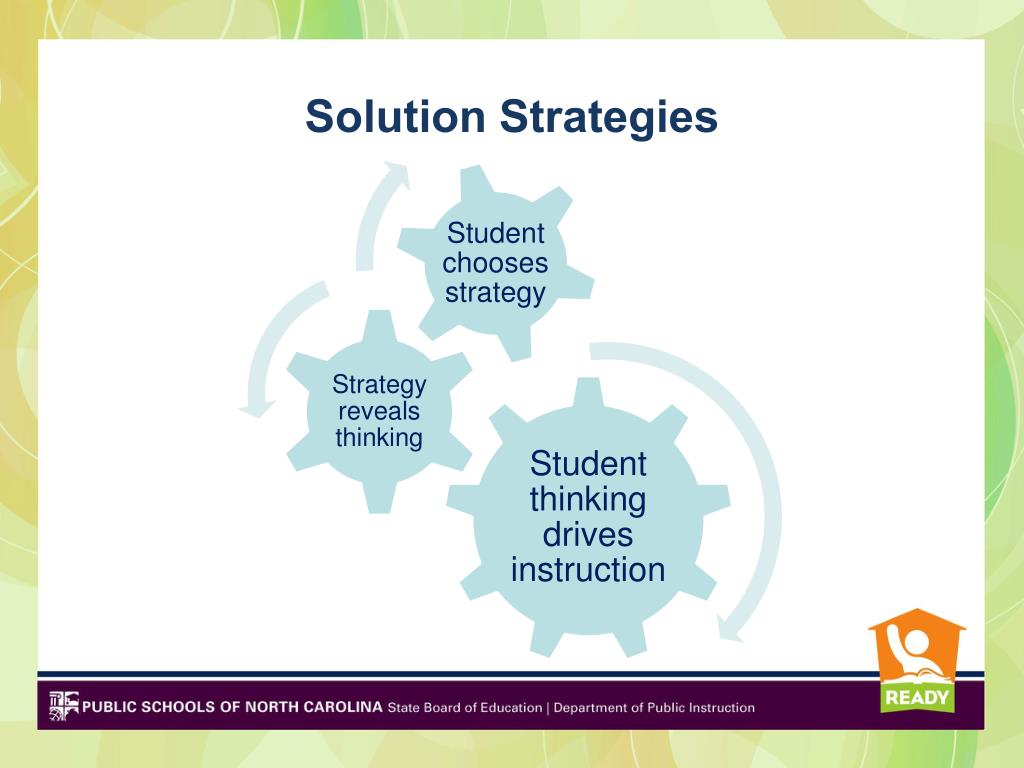 Solution Strategies

Student chooses strategy

Strategy reveals thinking

Student thinking drives instruction

READY

PUBLIC SCHOOLS OF NORTH CAROLINA State Board of Education | Department of Public Instruction